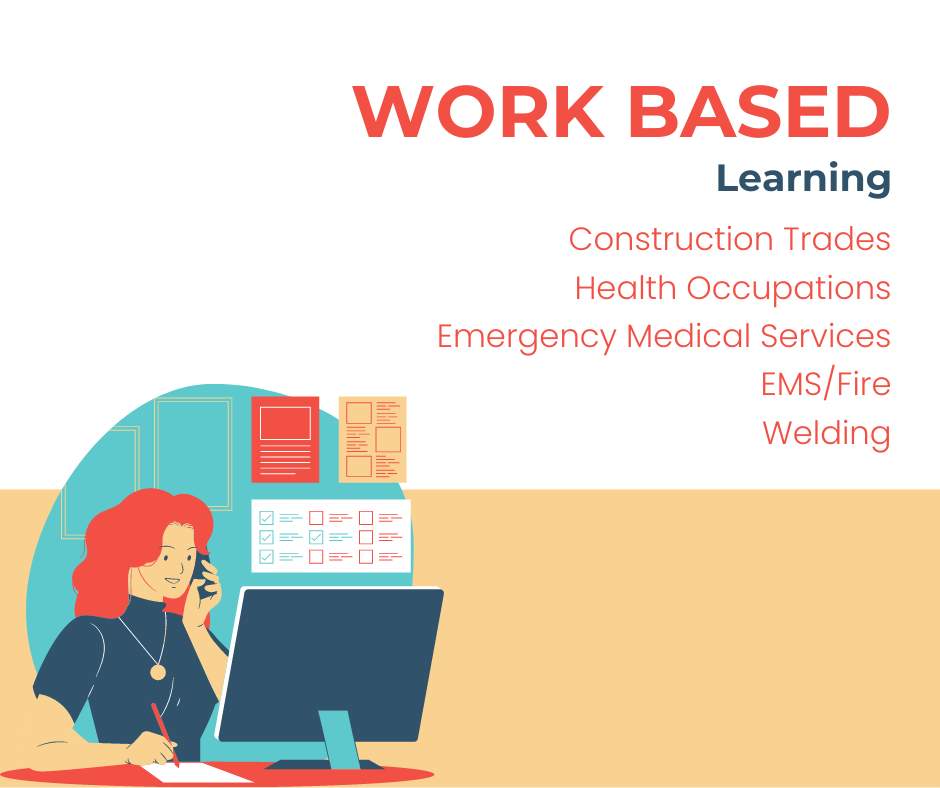 WORK BASED
Learning

Construction Trades
Health Occupations
Emergency Medical Services
EMS/Fire
Welding